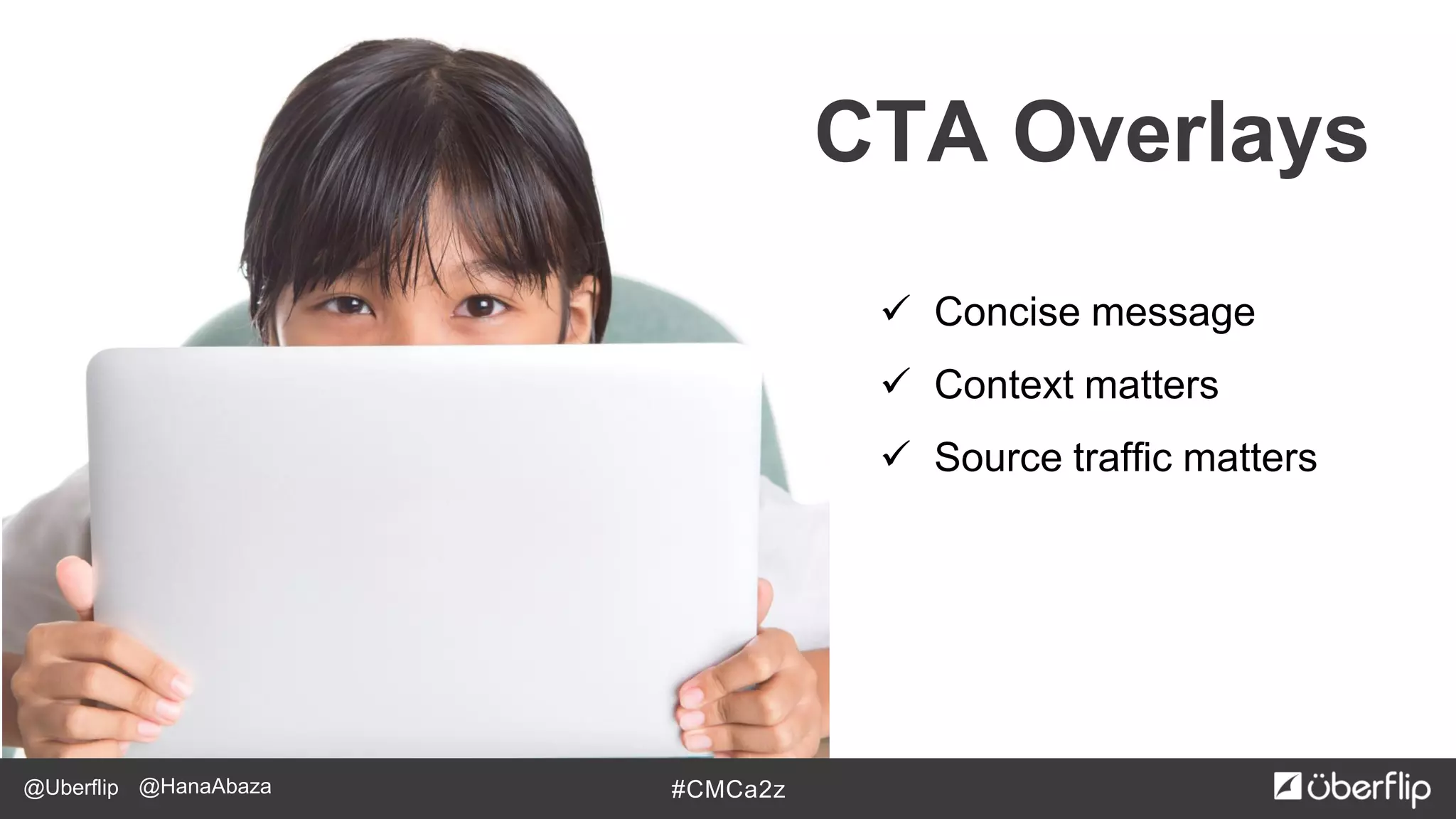 CTA Overlays

✓ Concise message
✓ Context matters
✓ Source traffic matters

@Uberflip @HanaAbaza #CMCa2z überflip